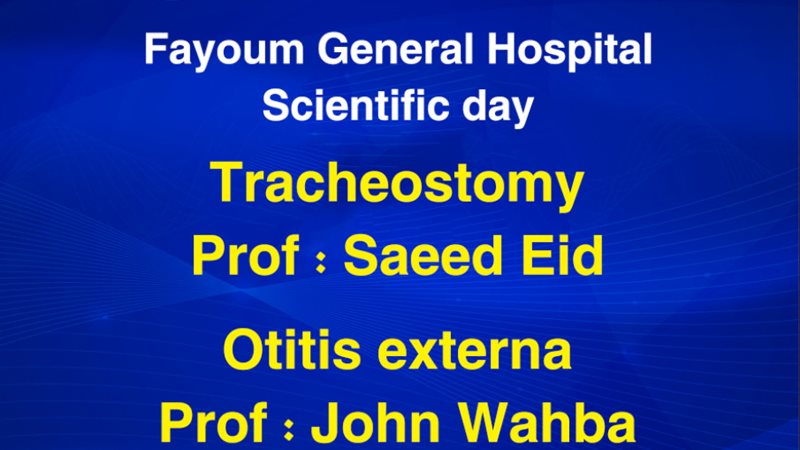 Fayoum General Hospital
Scientific day

Tracheostomy
Prof : Saeed Eid

Otitis externa
Prof : John Wahba